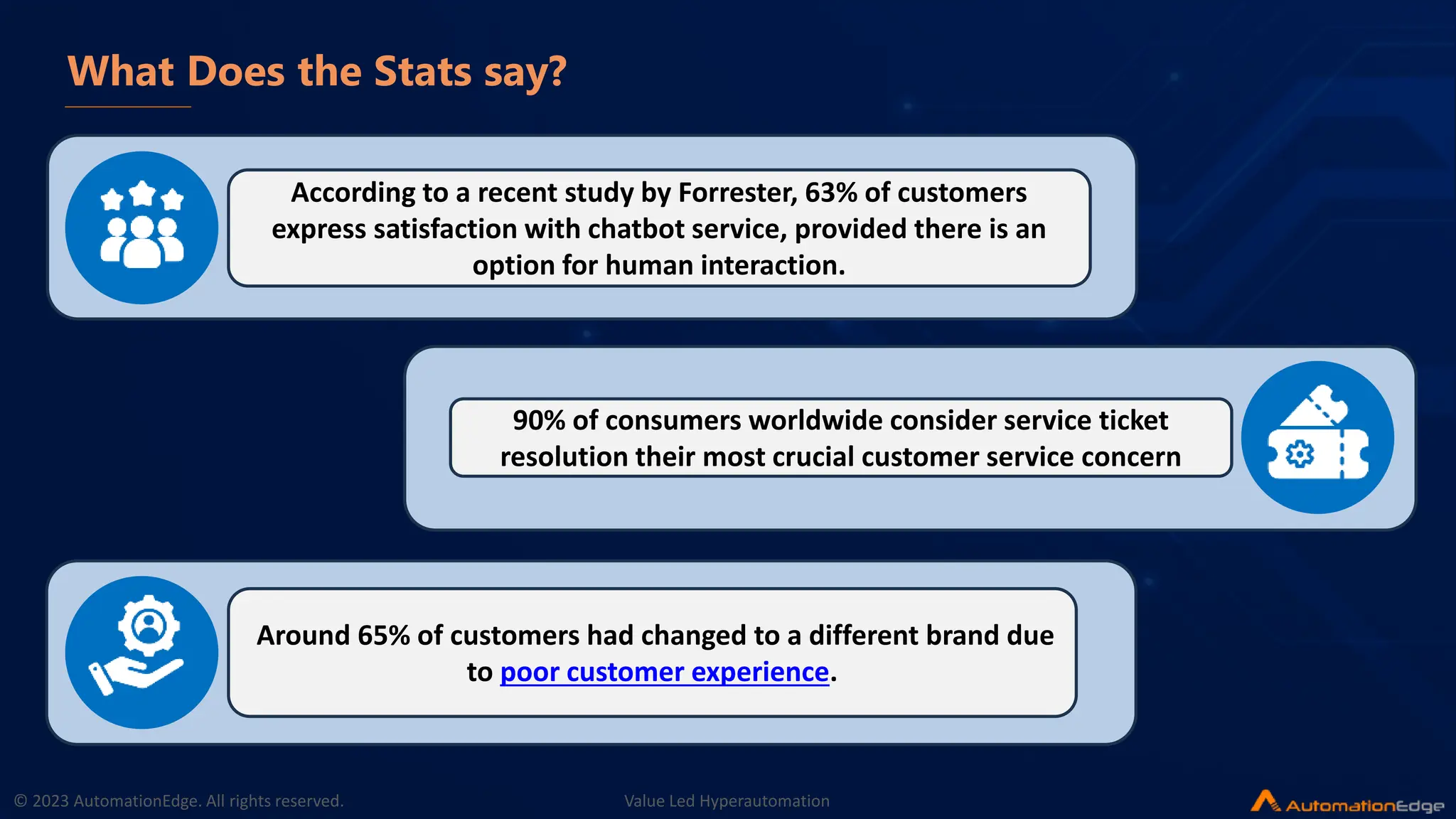 What Does the Stats say?

According to a recent study by Forrester, 63% of customers express satisfaction with chatbot service, provided there is an option for human interaction.

90% of consumers worldwide consider service ticket resolution their most crucial customer service concern

Around 65% of customers had changed to a different brand due to poor customer experience.

© 2023 AutomationEdge. All rights reserved.

Value Led Hyperautomation

AutomationEdge